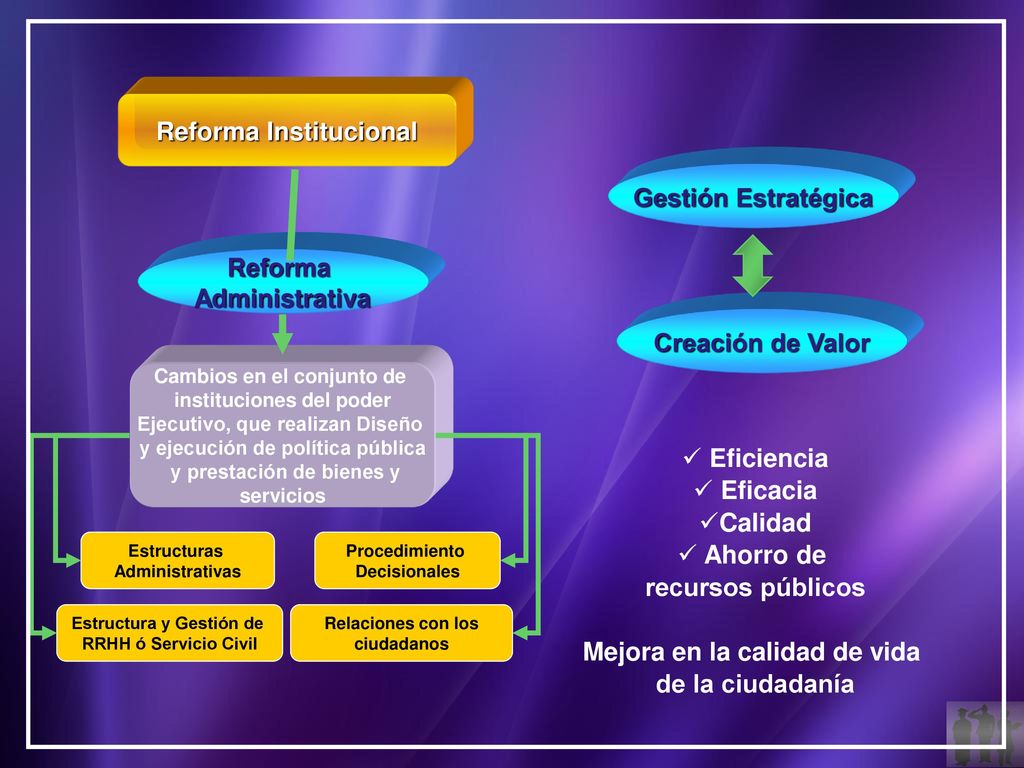 Reforma Institucional

Reforma Administrativa

Cambios en el conjunto de instituciones del poder Ejecutivo, que realizan Diseño y ejecución de política pública y prestación de bienes y servicios

Estructuras Administrativas

Procedimiento Decisionales

Estructura y Gestión de RRHH ó Servicio Civil

Relaciones con los ciudadanos

Gestión Estratégica

Creación de Valor

✓ Eficiencia
✓ Eficacia
✓Calidad
✓ Ahorro de recursos públicos

Mejora en la calidad de vida de la ciudadanía